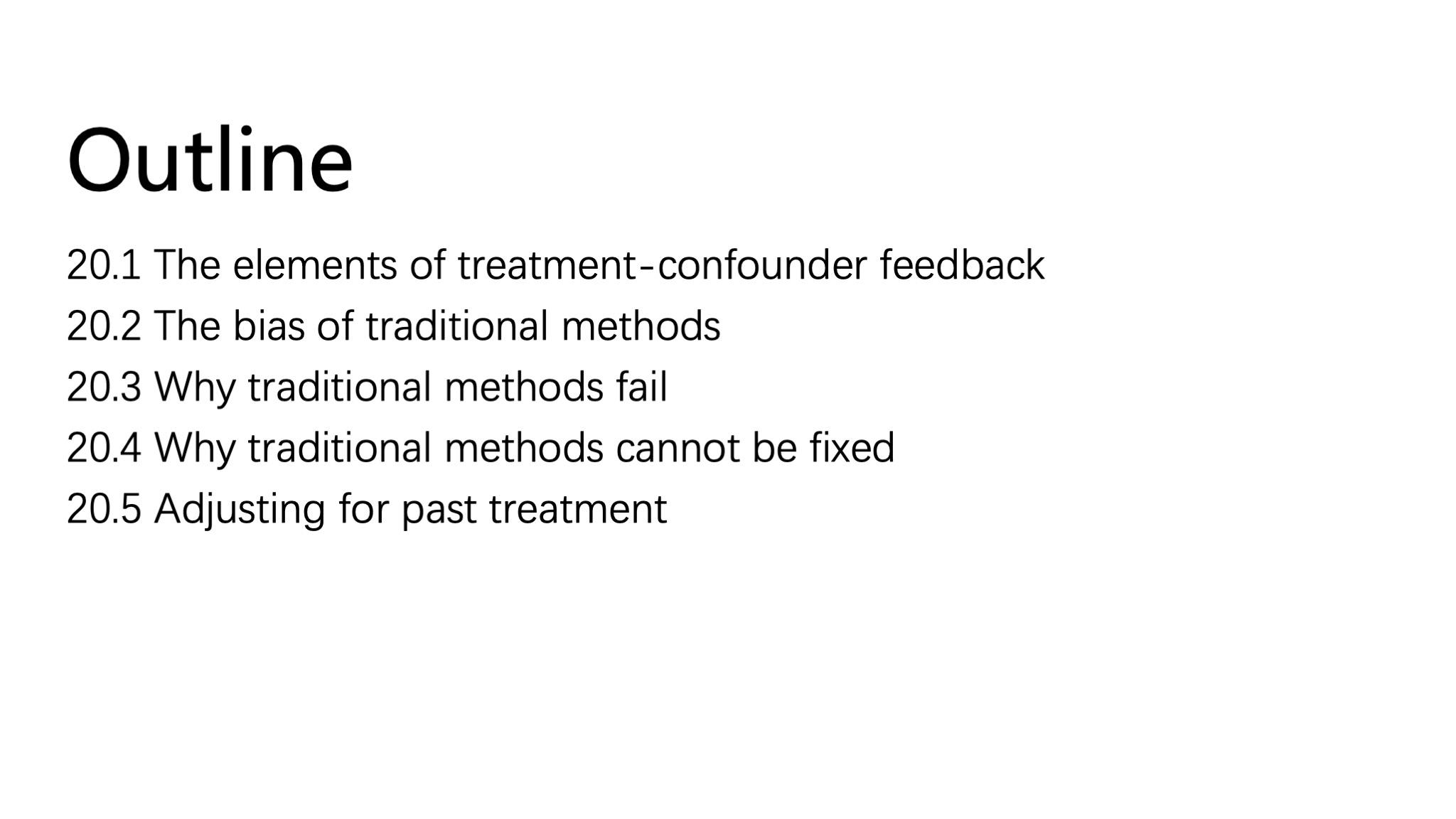 Outline

20.1 The elements of treatment-confounder feedback
20.2 The bias of traditional methods
20.3 Why traditional methods fail
20.4 Why traditional methods cannot be fixed
20.5 Adjusting for past treatment